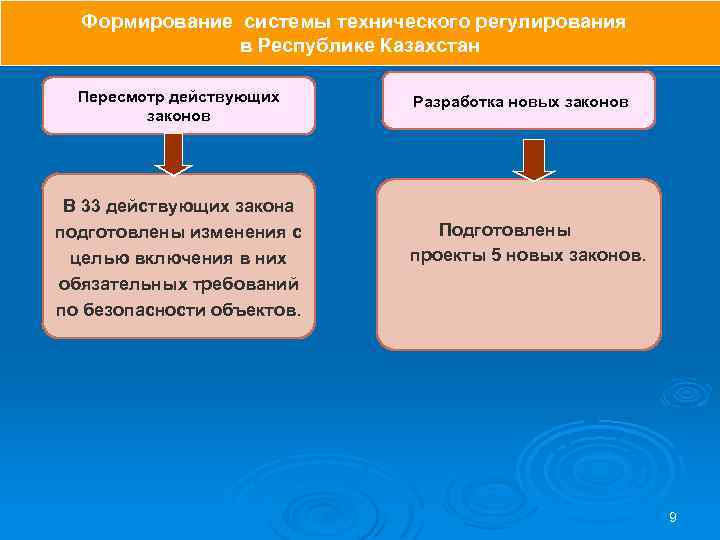 Формирование системы технического регулирования в Республике Казахстан

Пересмотр действующих законов

В 33 действующих закона подготовлены изменения с целью включения в них обязательных требований по безопасности объектов.

Разработка новых законов

Подготовлены проекты 5 новых законов.

9